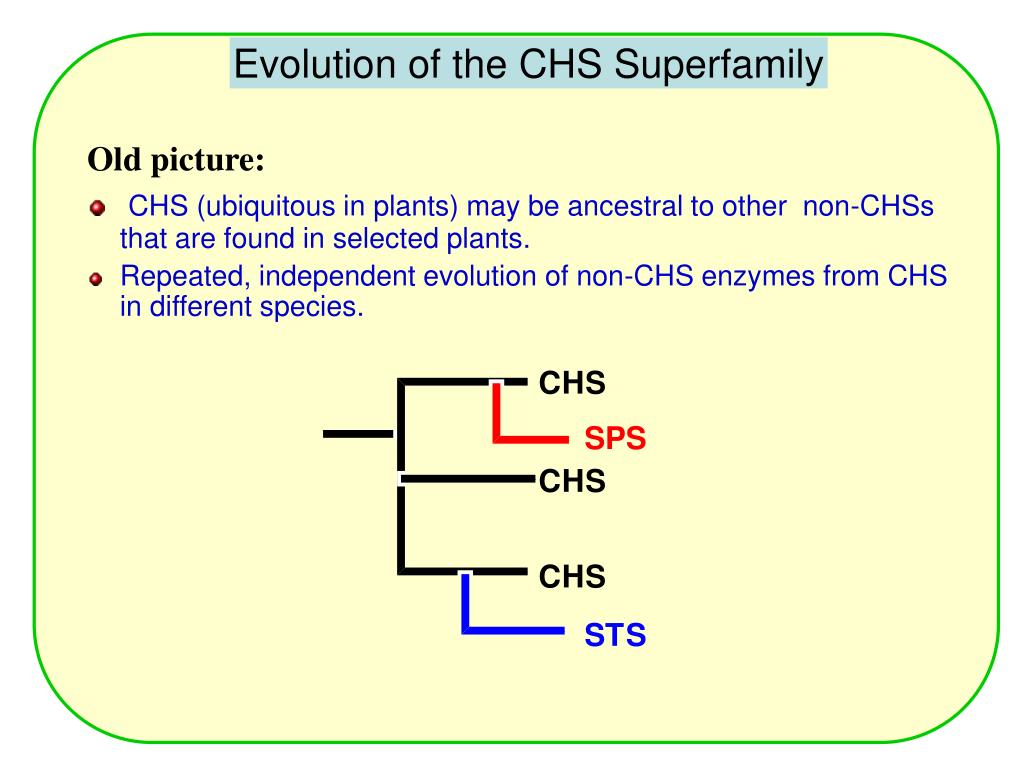 Evolution of the CHS Superfamily

Old picture:

CHS (ubiquitous in plants) may be ancestral to other non-CHSs that are found in selected plants.

Repeated, independent evolution of non-CHS enzymes from CHS in different species.

CHS
SPS
CHS
CHS
STS